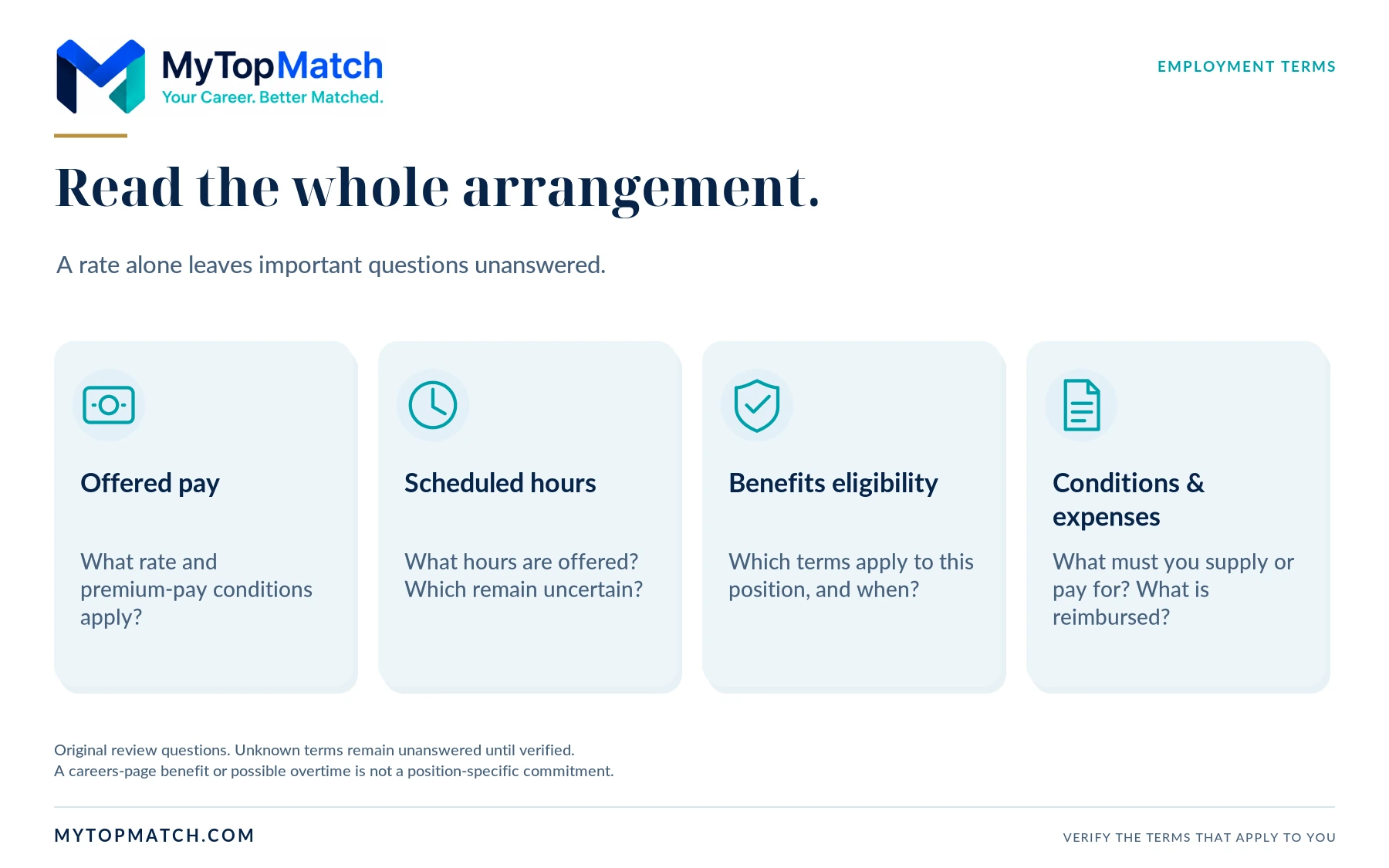 MyTopMatch
Your Career. Better Matched.

EMPLOYMENT TERMS

Read the whole arrangement.

A rate alone leaves important questions unanswered.

Offered pay

What rate and premium-pay conditions apply?

Scheduled hours

What hours are offered? Which remain uncertain?

Benefits eligibility

Which terms apply to this position, and when?

Conditions & expenses

What must you supply or pay for? What is reimbursed?

Original review questions. Unknown terms remain unanswered until verified.
A careers-page benefit or possible overtime is not a position-specific commitment.

MYTOPMATCH.COM

VERIFY THE TERMS THAT APPLY TO YOU